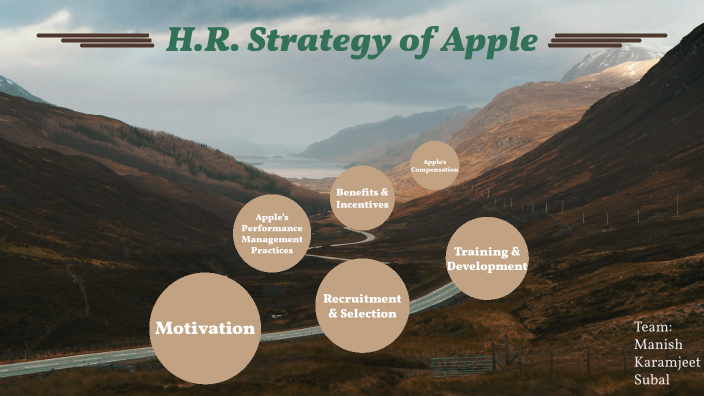 H.R. Strategy of Apple

Apple's Compensation

Benefits & Incentives

Apple's Performance Management Practices

Training & Development

Recruitment & Selection

Motivation

Team:
Manish
Karamjeet
Subal